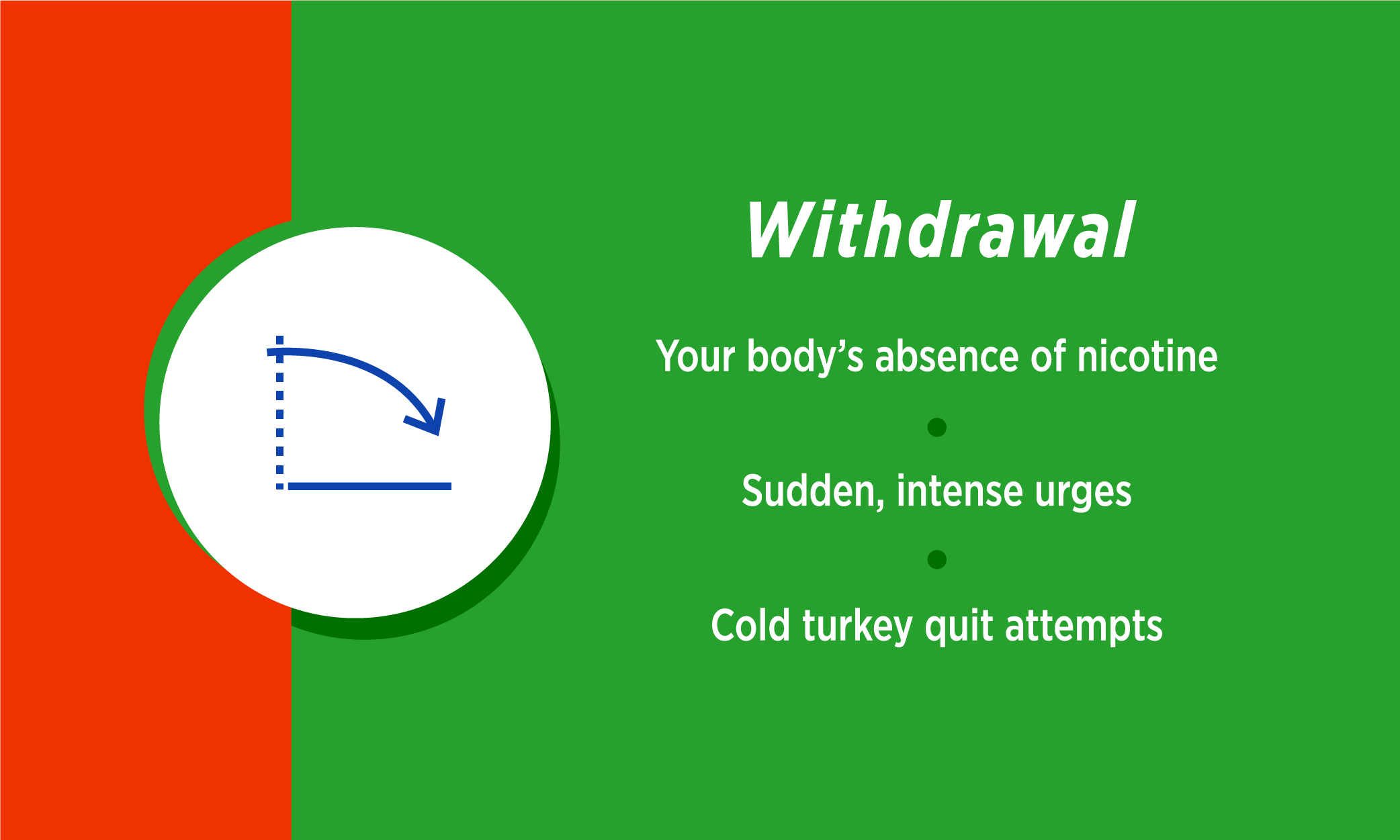 Withdrawal

Your body’s absence of nicotine

Sudden, intense urges

Cold turkey quit attempts